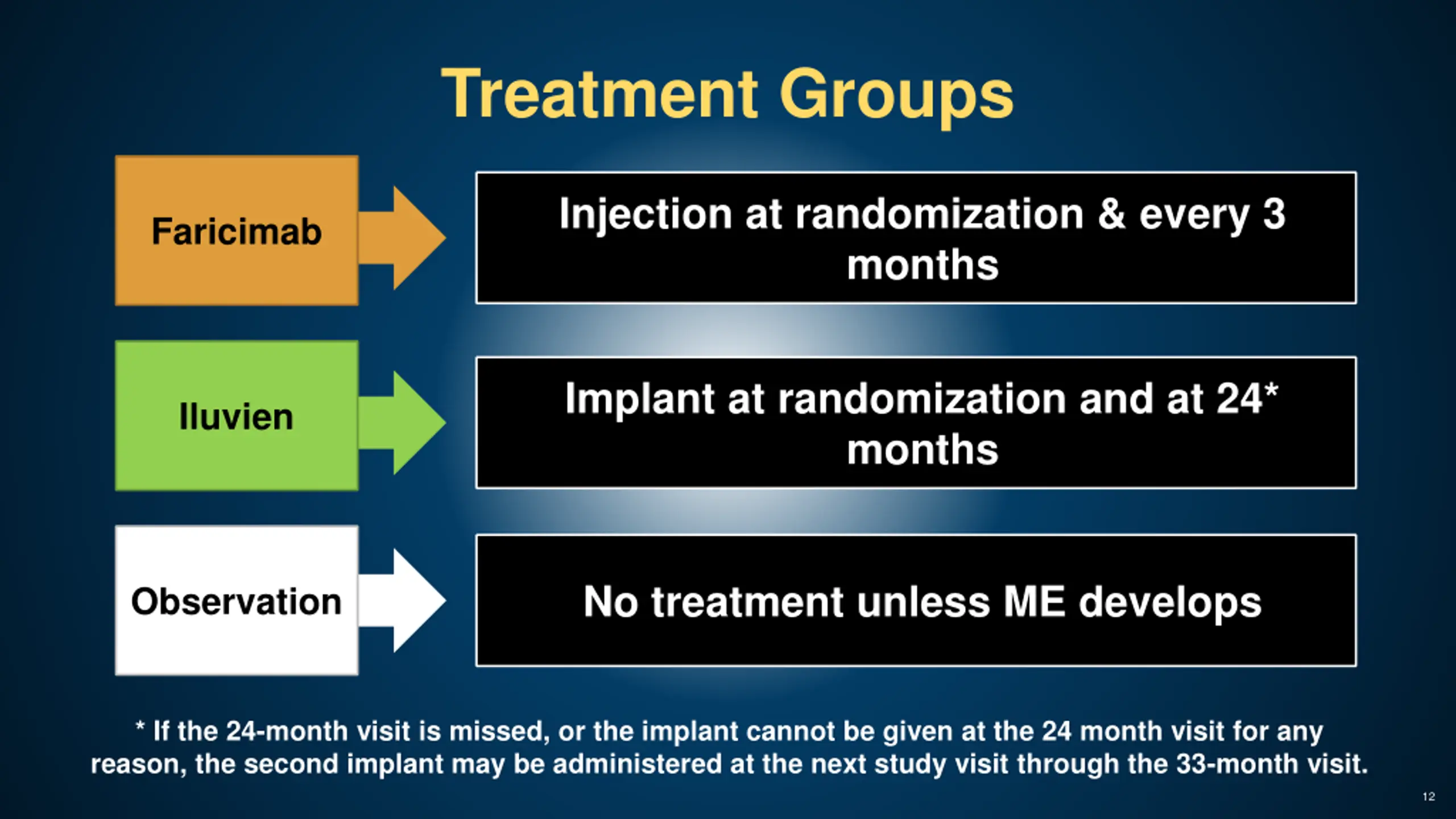 Treatment Groups

Faricimab

Injection at randomization & every 3 months

Iluvien

Implant at randomization and at 24* months

Observation

No treatment unless ME develops

* If the 24-month visit is missed, or the implant cannot be given at the 24 month visit for any reason, the second implant may be administered at the next study visit through the 33-month visit.

12